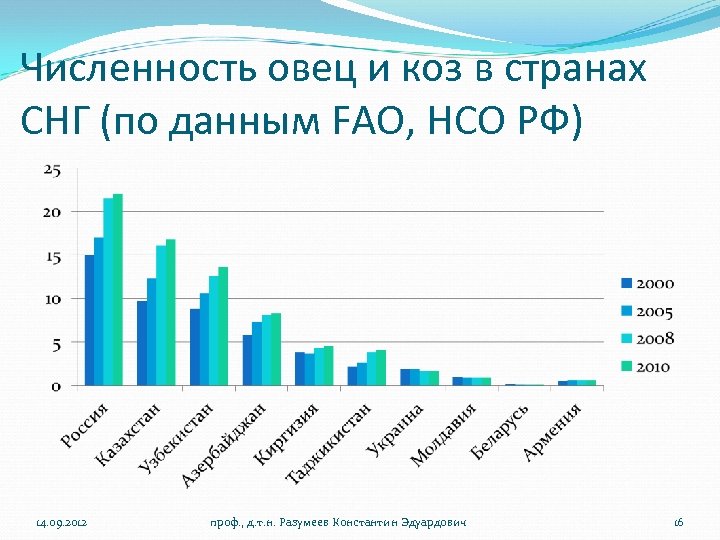 Численность овец и коз в странах СНГ (по данным FAO, НСО РФ)

25
20
15
10
5
0

2000
2005
2008
2010

Россия
Казахстан
Узбекистан
Азербайджан
Киргизия
Таджикистан
Украина
Молдавия
Беларусь
Армения

14.09.2012
проф., д.т.н. Разумеев Константин Эдуардович
16